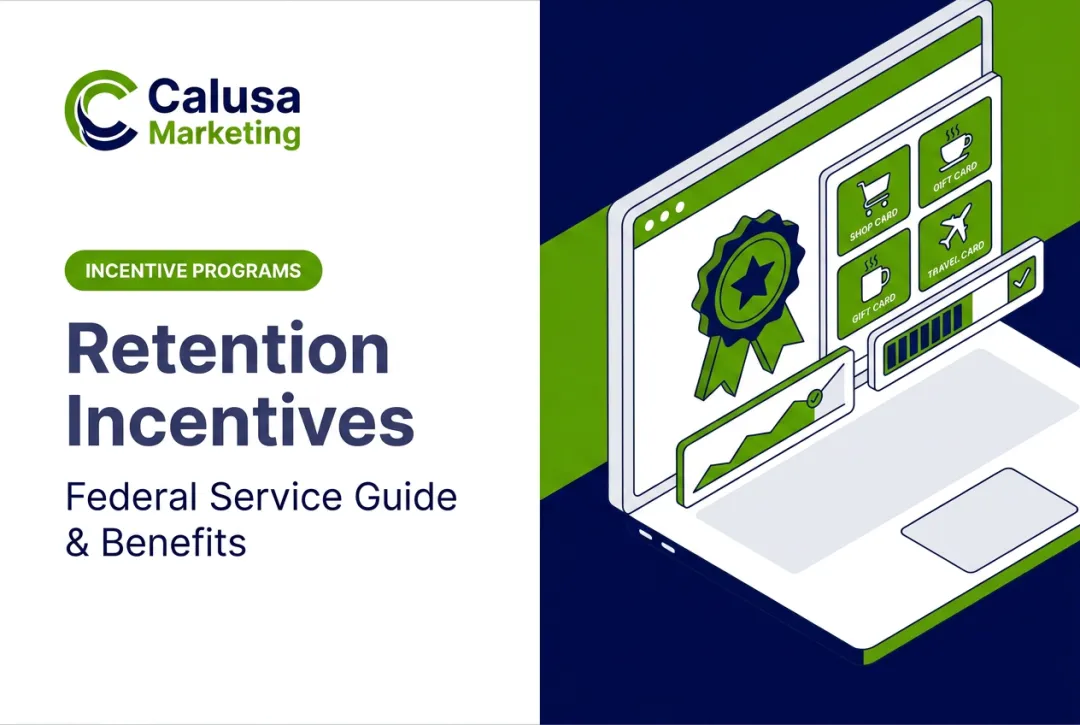 Calusa Marketing

INCENTIVE PROGRAMS

Retention Incentives

Federal Service Guide & Benefits

SHOP CARD

GIFT CARD

GIFT CARD

TRAVEL CARD